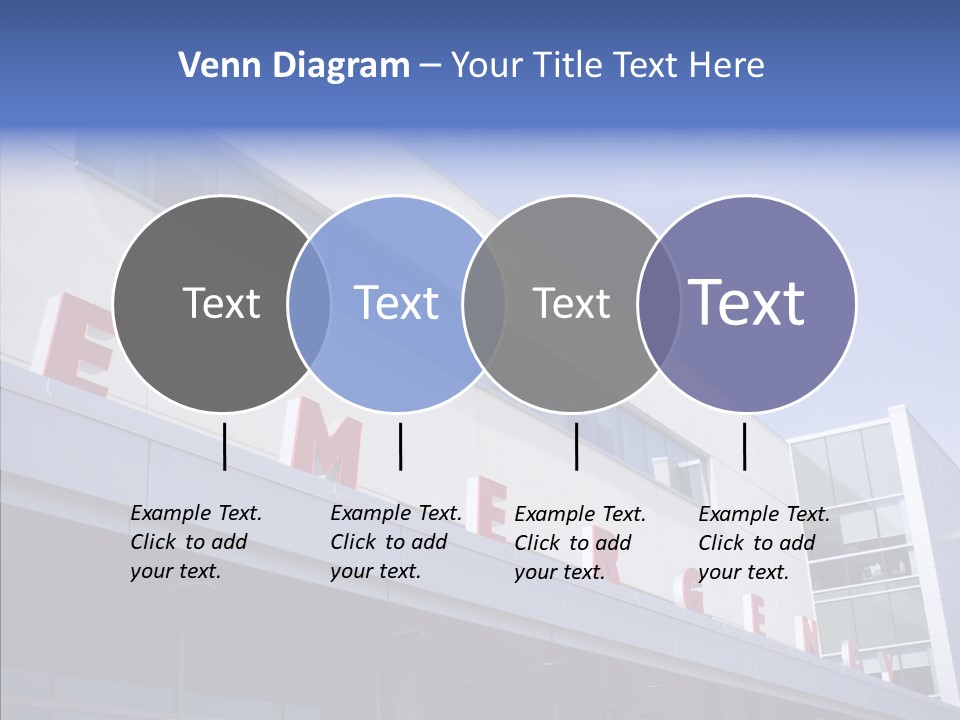 Venn Diagram – Your Title Text Here

Text

Text

Text

Text

Example Text. Click to add your text.

Example Text. Click to add your text.

Example Text. Click to add your text.

Example Text. Click to add your text.

EMERGENCY